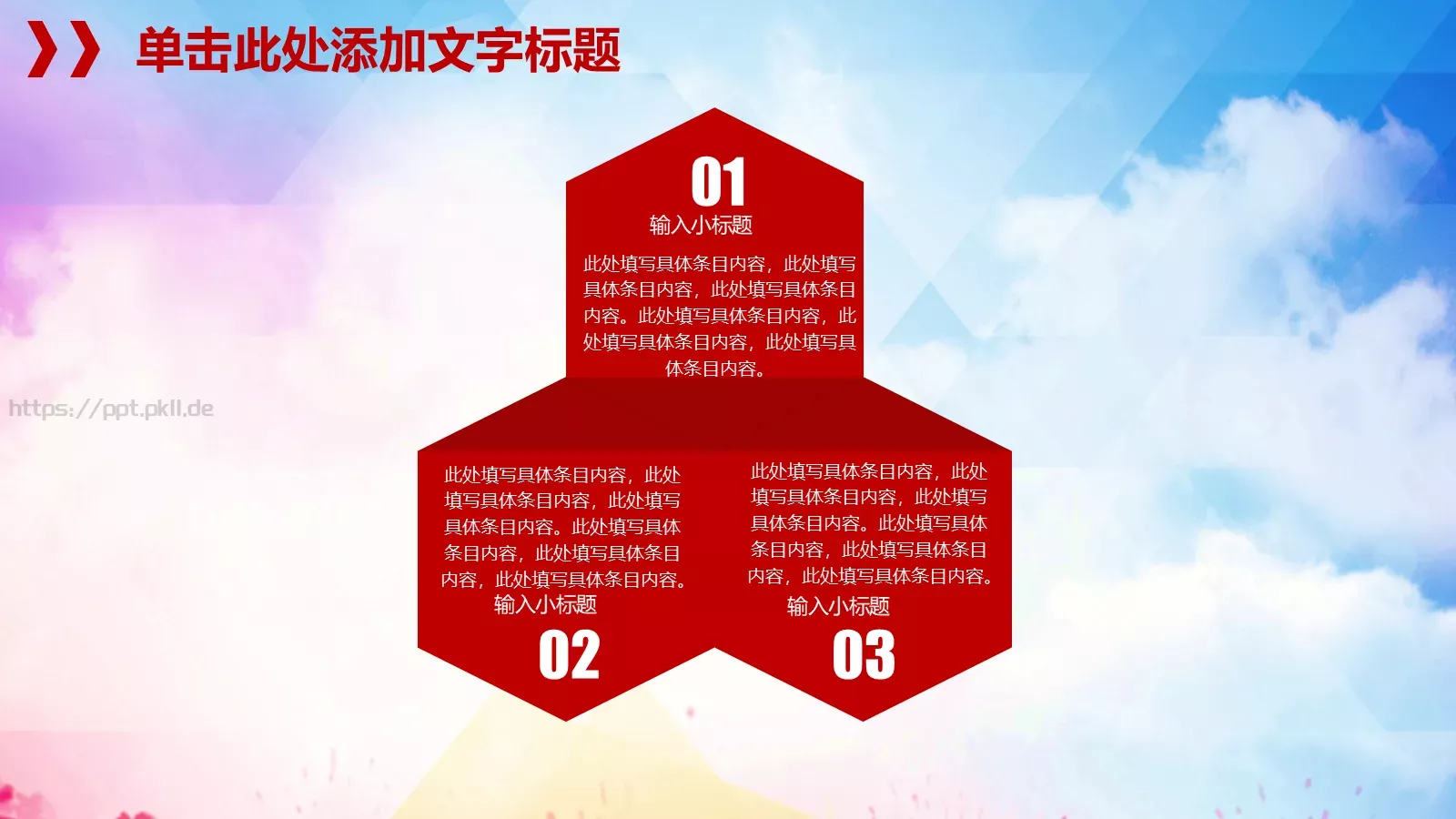 单击此处添加文字标题

01
输入小标题
此处填写具体条目内容，此处填写具体条目内容，此处填写具体条目内容。此处填写具体条目内容，此处填写具体条目内容，此处填写具体条目内容。

https://ppt.pkll.de

此处填写具体条目内容，此处填写具体条目内容，此处填写具体条目内容。此处填写具体条目内容，此处填写具体条目内容，此处填写具体条目内容。
输入小标题
02

此处填写具体条目内容，此处填写具体条目内容，此处填写具体条目内容。此处填写具体条目内容，此处填写具体条目内容，此处填写具体条目内容。
输入小标题
03